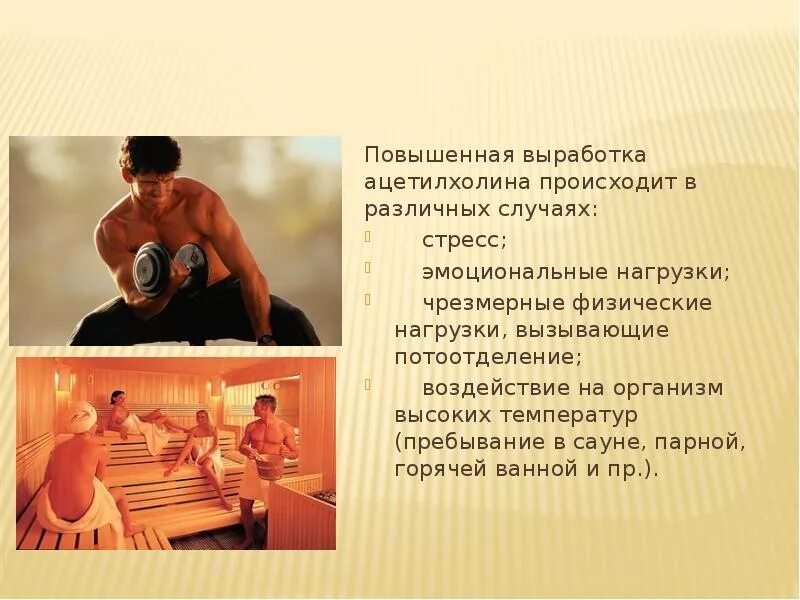 Повышенная выработка ацетилхолина происходит в различных случаях:

стресс;

эмоциональные нагрузки;

чрезмерные физические нагрузки, вызывающие потоотделение;

воздействие на организм высоких температур (пребывание в сауне, парной, горячей ванной и пр.).